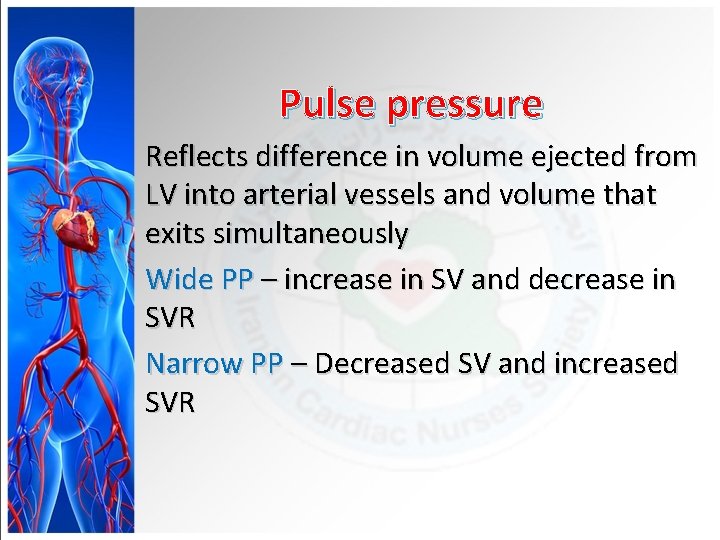 Pulse pressure

Reflects difference in volume ejected from LV into arterial vessels and volume that exits simultaneously

Wide PP – increase in SV and decrease in SVR

Narrow PP – Decreased SV and increased SVR

Iranian Cardiac Nurses Society